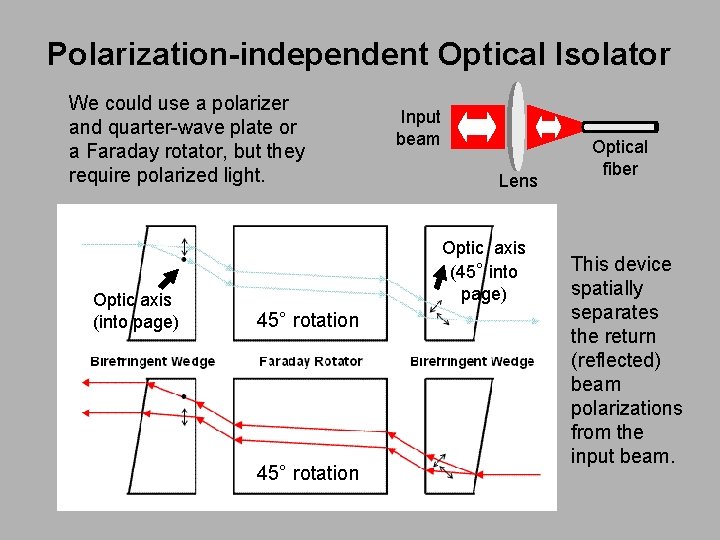 Polarization-independent Optical Isolator

We could use a polarizer and quarter-wave plate or a Faraday rotator, but they require polarized light.

Input beam

Lens

Optical fiber

Optic axis (into page)

45° rotation

Optic axis (45° into page)

Birefringent Wedge

Faraday Rotator

Birefringent Wedge

45° rotation

This device spatially separates the return (reflected) beam polarizations from the input beam.